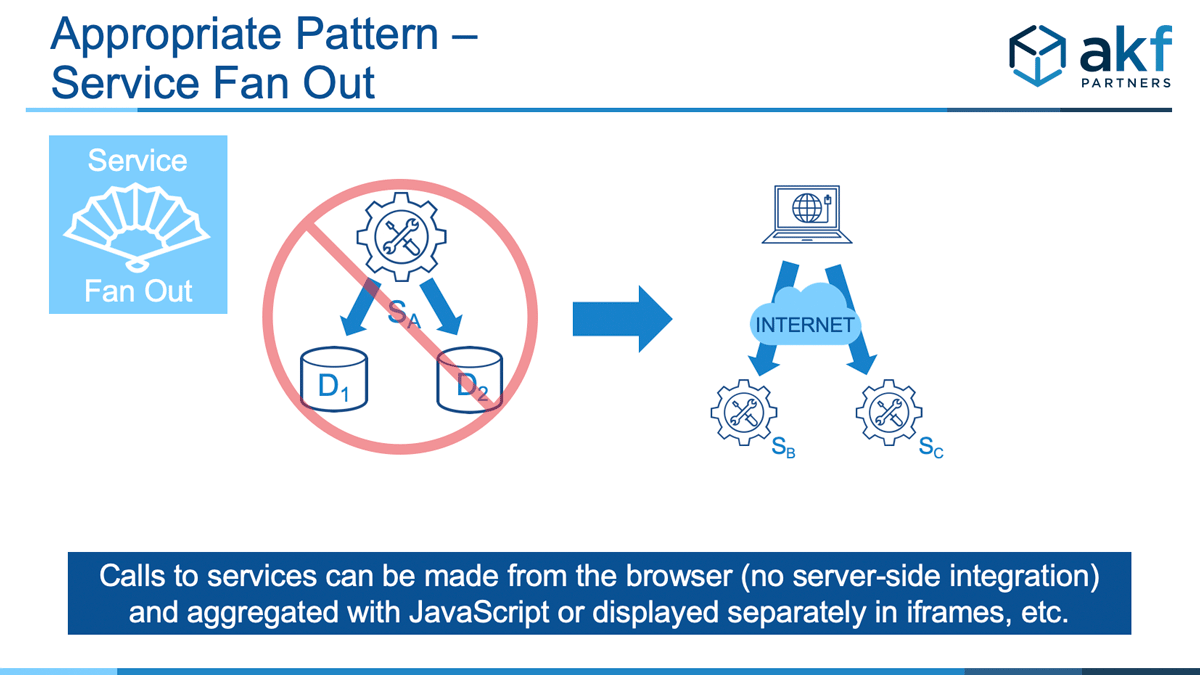 Appropriate Pattern – Service Fan Out

akf PARTNERS

Service

Fan Out

$S_A$

$D_1$

$D_2$

INTERNET

$S_B$

$S_C$

Calls to services can be made from the browser (no server-side integration) and aggregated with JavaScript or displayed separately in iframes, etc.